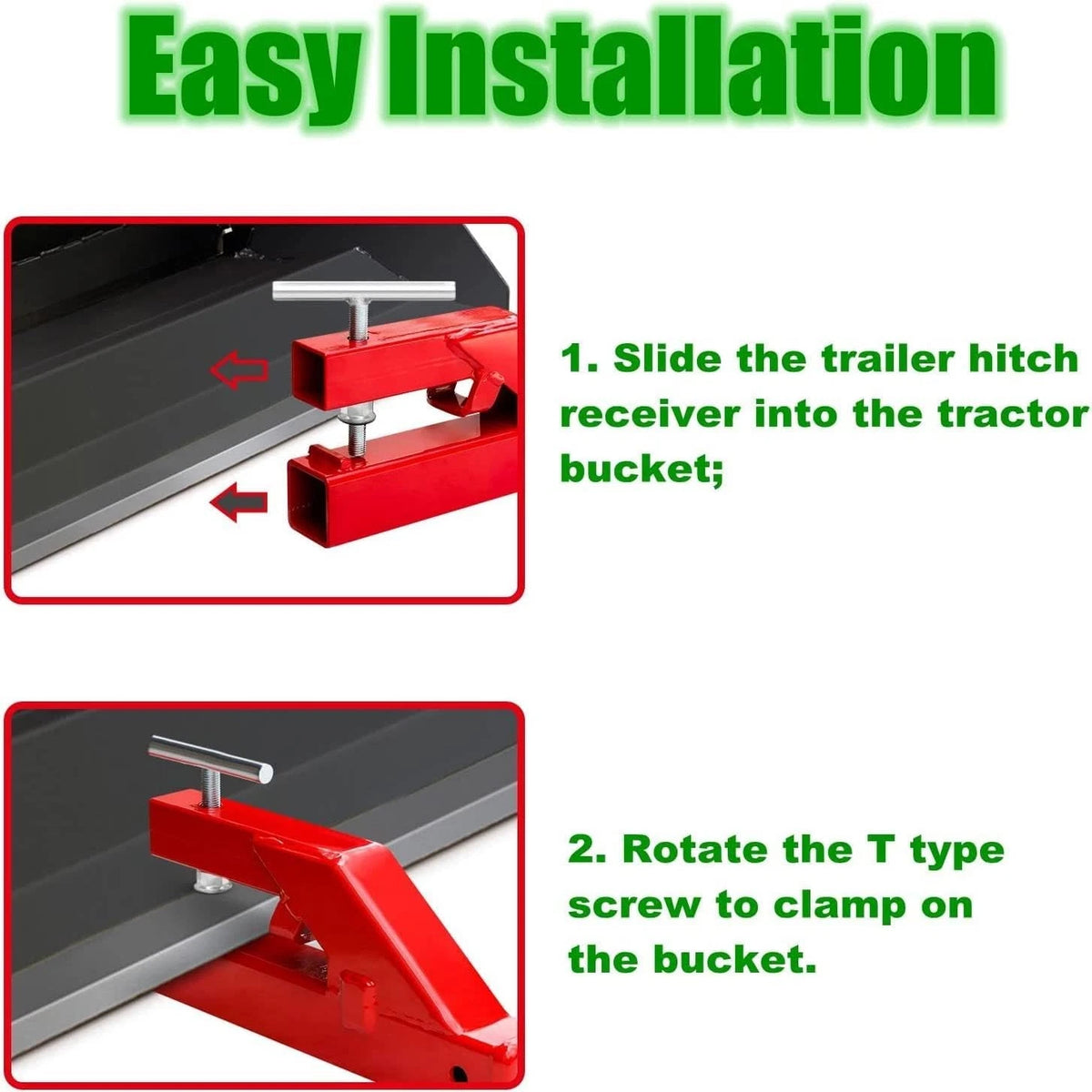 Easy Installation

1. Slide the trailer hitch receiver into the tractor bucket;

2. Rotate the T type screw to clamp on the bucket.